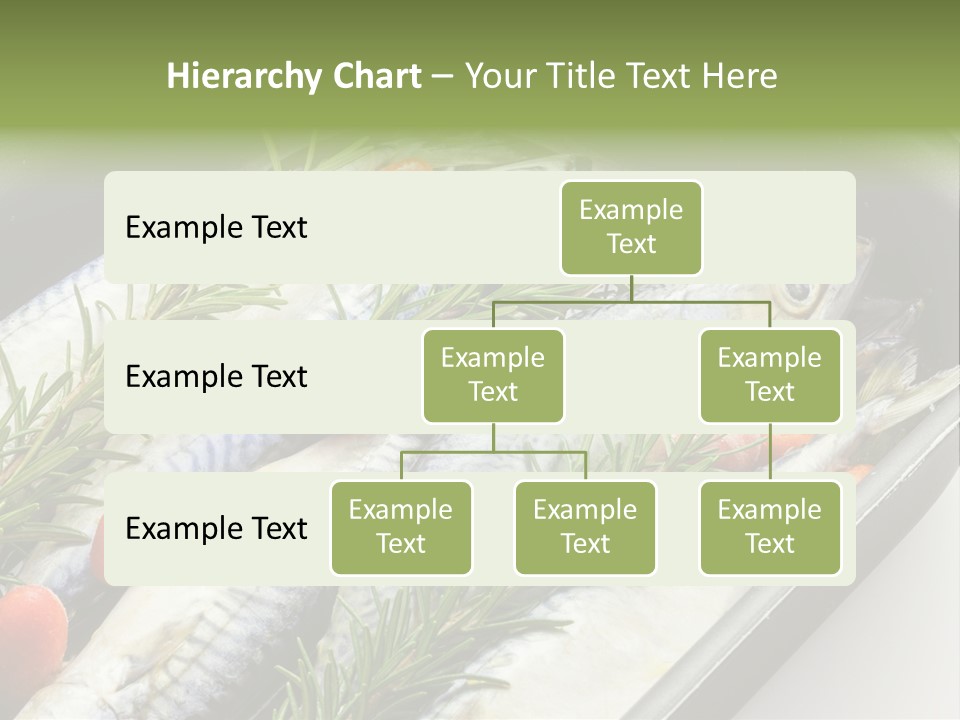 Hierarchy Chart – Your Title Text Here

Example Text

Example Text

Example Text

Example Text

Example Text

Example Text

Example Text

Example Text

Example Text